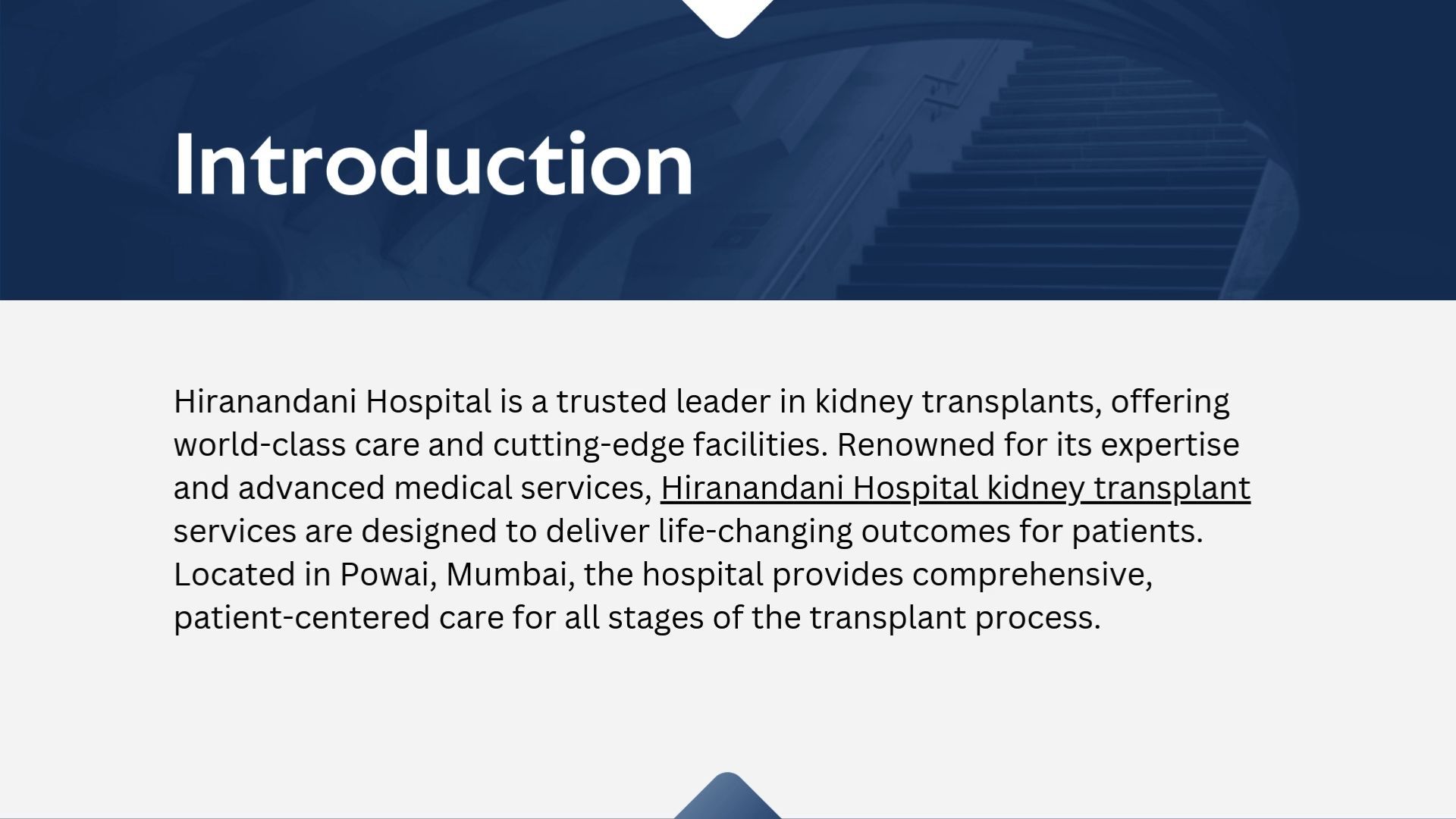 Introduction

Hiranandani Hospital is a trusted leader in kidney transplants, offering world-class care and cutting-edge facilities. Renowned for its expertise and advanced medical services, Hiranandani Hospital kidney transplant services are designed to deliver life-changing outcomes for patients. Located in Powai, Mumbai, the hospital provides comprehensive, patient-centered care for all stages of the transplant process.